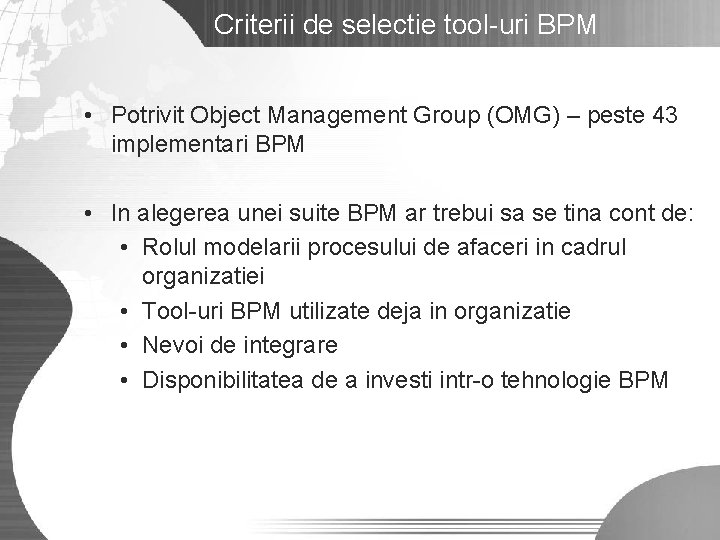 Criterii de selectie tool-uri BPM

• Potrivit Object Management Group (OMG) – peste 43 implementari BPM

• In alegerea unei suite BPM ar trebui sa se tina cont de:
  • Rolul modelarii procesului de afaceri in cadrul organizatiei
  • Tool-uri BPM utilizate deja in organizatie
  • Nevoi de integrare
  • Disponibilitatea de a investi intr-o tehnologie BPM